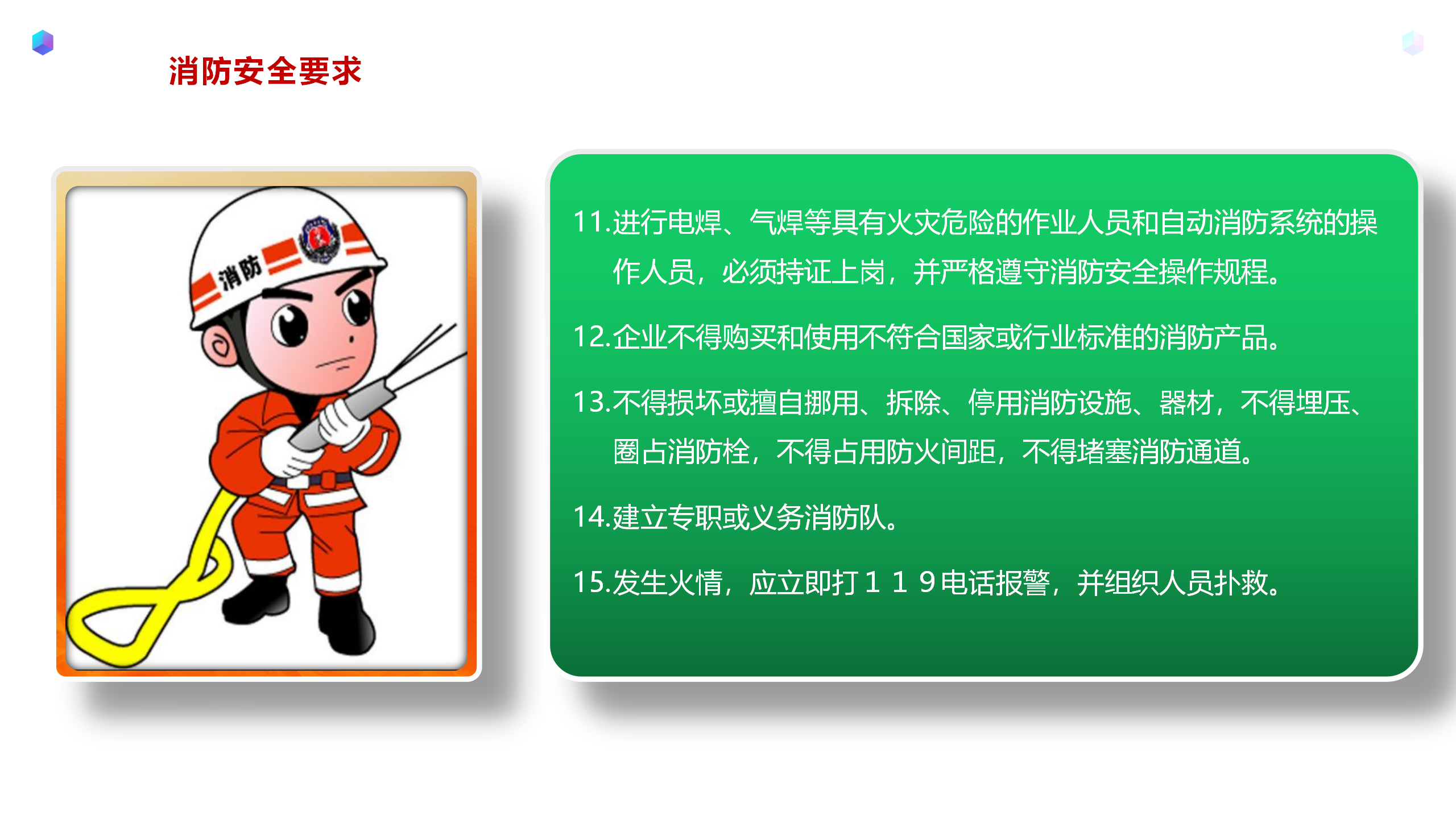 消防安全要求

消防

11.进行电焊、气焊等具有火灾危险的作业人员和自动消防系统的操作人员，必须持证上岗，并严格遵守消防安全操作规程。

12.企业不得购买和使用不符合国家或行业标准的消防产品。

13.不得损坏或擅自挪用、拆除、停用消防设施、器材，不得埋压、圈占消防栓，不得占用防火间距，不得堵塞消防通道。

14.建立专职或义务消防队。

15.发生火情，应立即打１１９电话报警，并组织人员扑救。